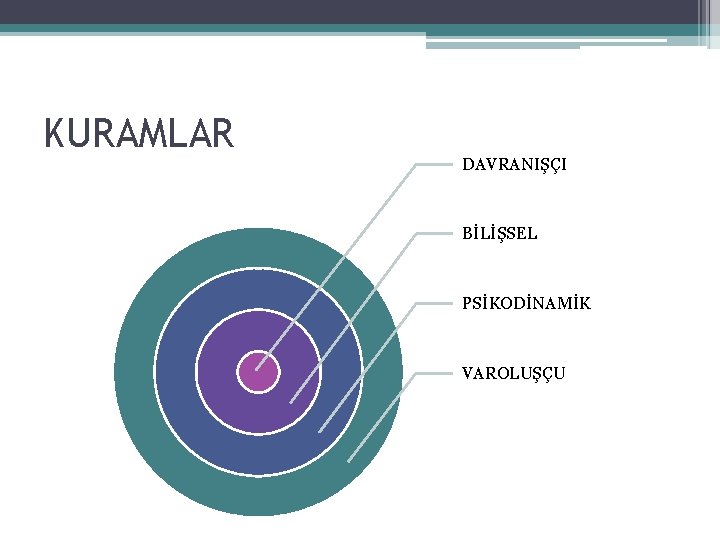 KURAMLAR

DAVRANIŞÇI

BİLİŞSEL

PSİKODİNAMİK

VAROLUŞÇU